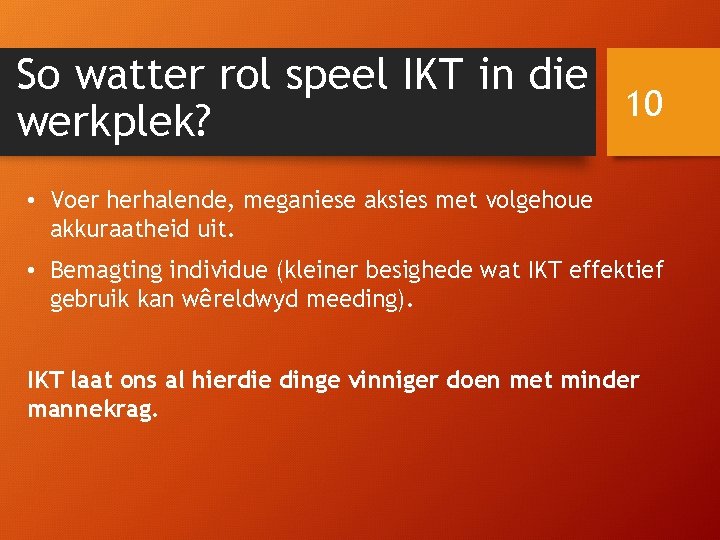 So watter rol speel IKT in die werkplek?

10

• Voer herhalende, meganiese aksies met volgehoue akkuraatheid uit.

• Bemagting individue (kleiner besighede wat IKT effektief gebruik kan wêreldwyd meeding).

IKT laat ons al hierdie dinge vinniger doen met minder mannekrag.